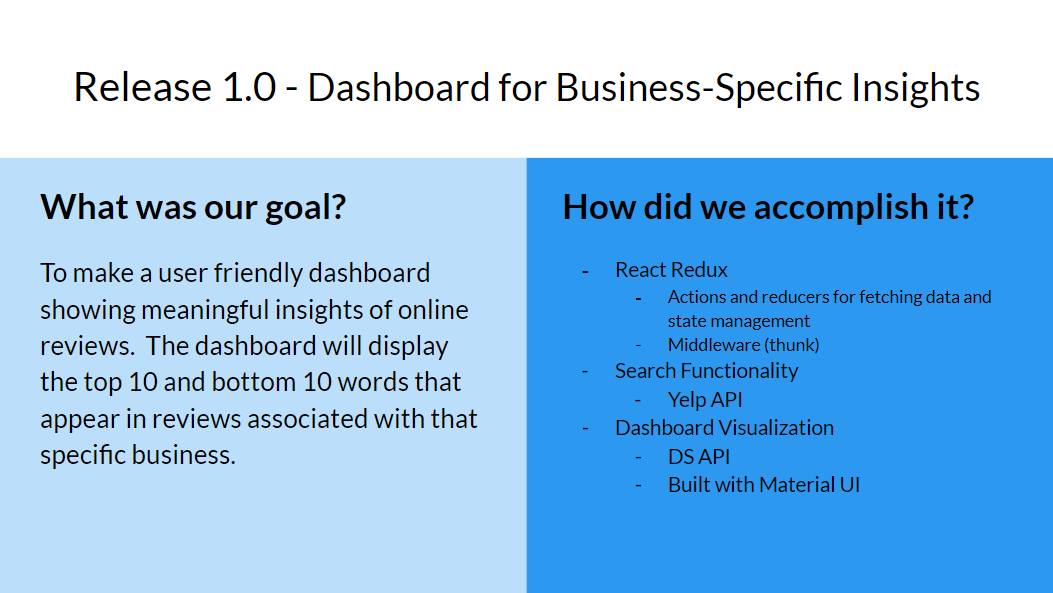 Release 1.0 - Dashboard for Business-Specific Insights

What was our goal?

To make a user friendly dashboard showing meaningful insights of online reviews.  The dashboard will display the top 10 and bottom 10 words that appear in reviews associated with that specific business.

How did we accomplish it?

- React Redux
  - Actions and reducers for fetching data and state management
  - Middleware (thunk)
- Search Functionality
  - Yelp API
- Dashboard Visualization
  - DS API
  - Built with Material UI